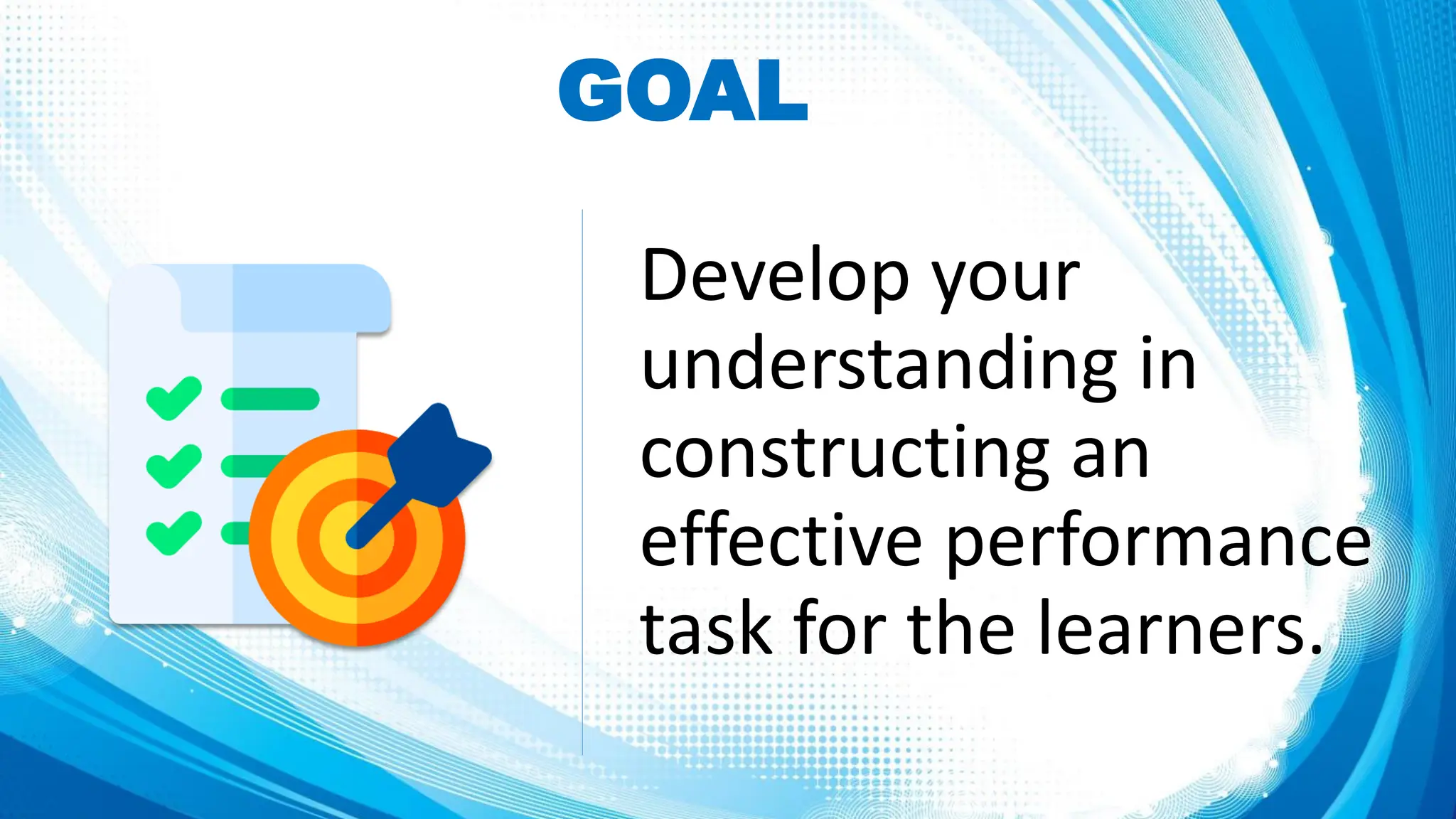 GOAL

Develop your understanding in constructing an effective performance task for the learners.